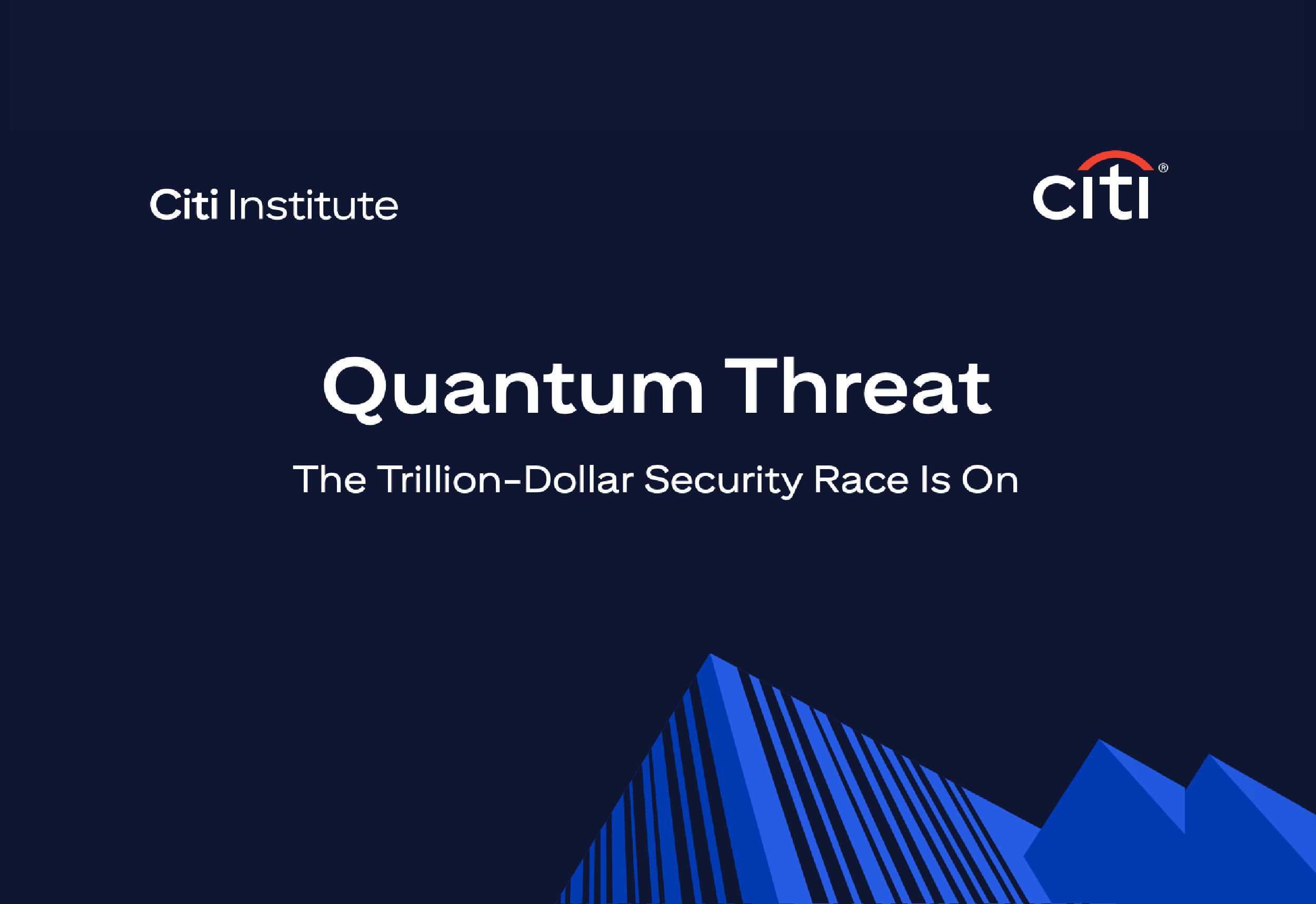 Citi Institute

citi®

Quantum Threat

The Trillion-Dollar Security Race Is On